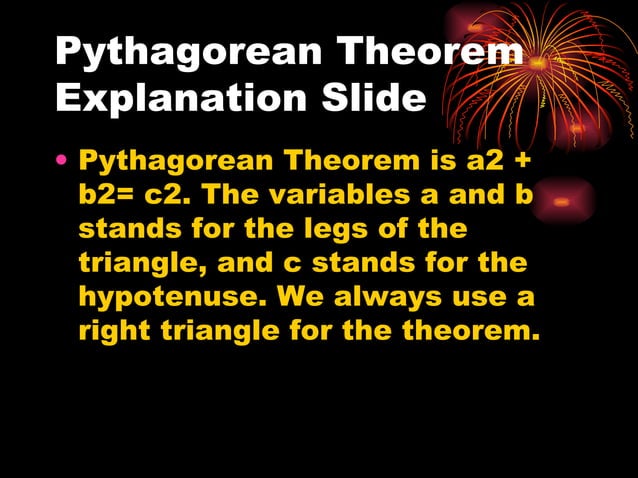 Pythagorean Theorem Explanation Slide

• Pythagorean Theorem is a2 + b2= c2. The variables a and b stands for the legs of the triangle, and c stands for the hypotenuse. We always use a right triangle for the theorem.